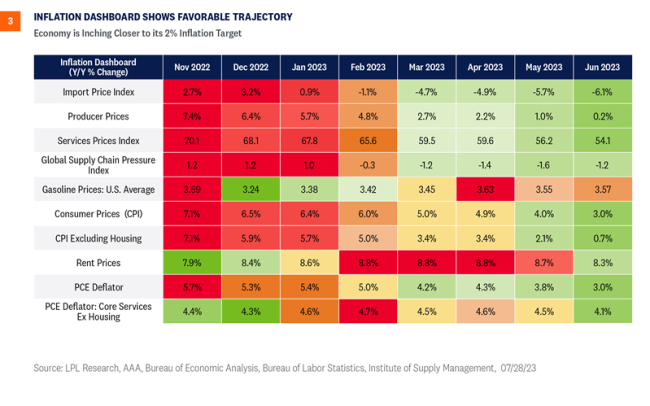 3

INFLATION DASHBOARD SHOWS FAVORABLE TRAJECTORY

Economy is Inching Closer to its 2% Inflation Target

| Inflation Dashboard (Y/Y % Change) | Nov 2022 | Dec 2022 | Jan 2023 | Feb 2023 | Mar 2023 | Apr 2023 | May 2023 | Jun 2023 |
|---|---|---|---|---|---|---|---|---|
| Import Price Index | 2.7% | 3.2% | 0.9% | -1.1% | -4.7% | -4.9% | -5.7% | -6.1% |
| Producer Prices | 7.4% | 6.4% | 5.7% | 4.8% | 2.7% | 2.2% | 1.0% | 0.2% |
| Services Prices Index | 70.1 | 68.1 | 67.8 | 65.6 | 59.5 | 59.6 | 56.2 | 54.1 |
| Global Supply Chain Pressure Index | 1.2 | 1.2 | 1.0 | -0.3 | -1.2 | -1.4 | -1.6 | -1.2 |
| Gasoline Prices: U.S. Average | 3.69 | 3.24 | 3.38 | 3.42 | 3.45 | 3.63 | 3.55 | 3.57 |
| Consumer Prices (CPI) | 7.1% | 6.5% | 6.4% | 6.0% | 5.0% | 4.9% | 4.0% | 3.0% |
| CPI Excluding Housing | 7.1% | 5.9% | 5.7% | 5.0% | 3.4% | 3.4% | 2.1% | 0.7% |
| Rent Prices | 7.9% | 8.4% | 8.6% | 8.8% | 8.8% | 8.8% | 8.7% | 8.3% |
| PCE Deflator | 5.7% | 5.3% | 5.4% | 5.0% | 4.2% | 4.3% | 3.8% | 3.0% |
| PCE Deflator: Core Services Ex Housing | 4.4% | 4.3% | 4.6% | 4.7% | 4.5% | 4.6% | 4.5% | 4.1% |

Source: LPL Research, AAA, Bureau of Economic Analysis, Bureau of Labor Statistics, Institute of Supply Management, 07/28/23